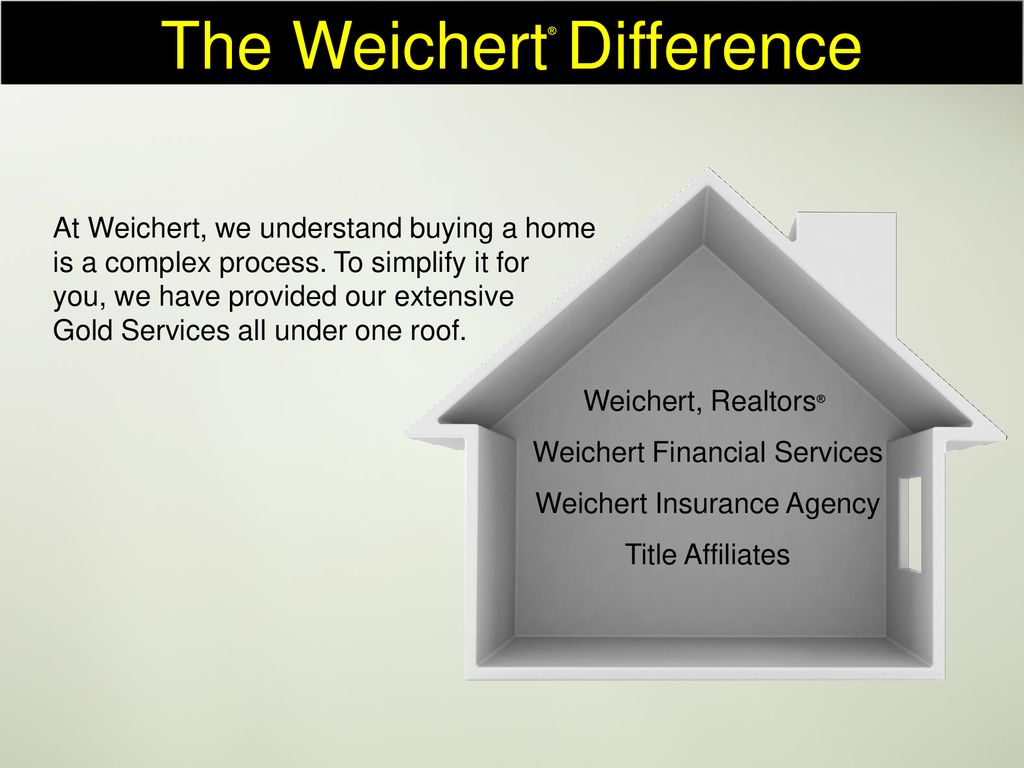 The Weichert® Difference

At Weichert, we understand buying a home is a complex process. To simplify it for you, we have provided our extensive Gold Services all under one roof.

Weichert, Realtors®

Weichert Financial Services

Weichert Insurance Agency

Title Affiliates